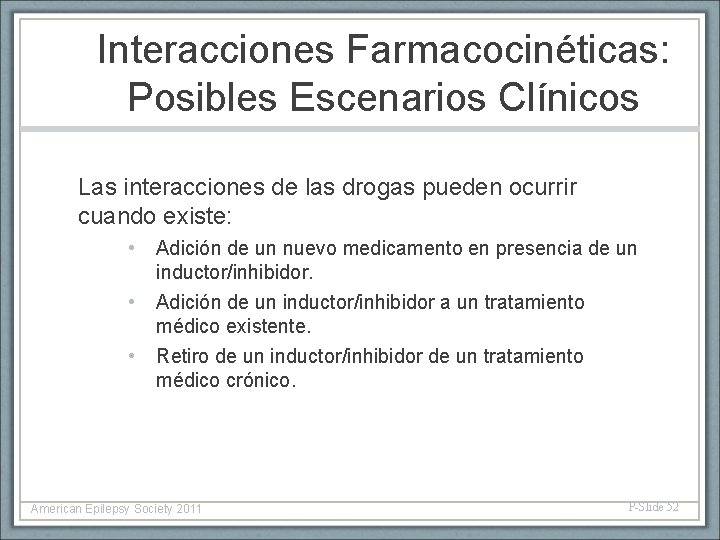 Interacciones Farmacocinéticas: Posibles Escenarios Clínicos

Las interacciones de las drogas pueden ocurrir cuando existe:

• Adición de un nuevo medicamento en presencia de un inductor/inhibidor.
• Adición de un inductor/inhibidor a un tratamiento médico existente.
• Retiro de un inductor/inhibidor de un tratamiento médico crónico.

American Epilepsy Society 2011

P-Slide 52